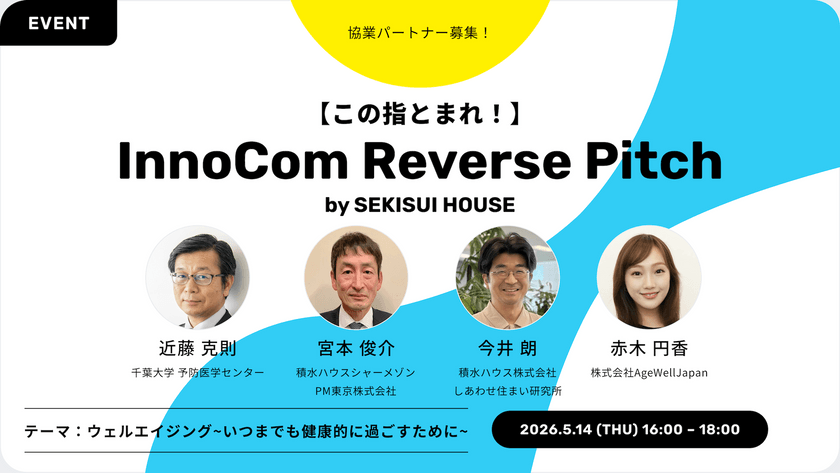 EVENT

協業パートナー募集！

【この指とまれ！】

InnoCom Reverse Pitch

by SEKISUI HOUSE

近藤 克則
千葉大学 予防医学センター

宮本 俊介
積水ハウスシャーメゾン PM東京株式会社

今井 朗
積水ハウス株式会社 しあわせ住まい研究所

赤木 円香
株式会社AgeWellJapan

テーマ：ウェルエイジング~いつまでも健康的に過ごすために~

2026.5.14 (THU) 16:00 – 18:00